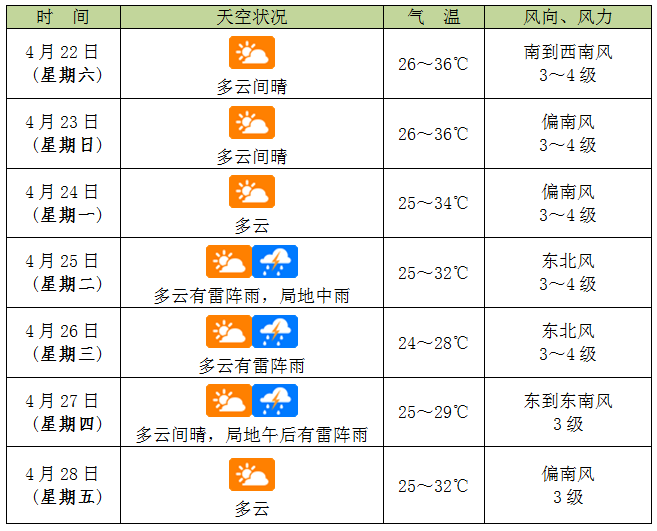 | 时　间 | 天空状况 | 气　温 | 风向、风力 |
|---|---|---|---|
| 4月22日（星期六） | 多云间晴 | 26～36℃ | 南到西南风 3～4级 |
| 4月23日（星期日） | 多云间晴 | 26～36℃ | 偏南风 3～4级 |
| 4月24日（星期一） | 多云 | 25～34℃ | 偏南风 3～4级 |
| 4月25日（星期二） | 多云有雷阵雨，局地中雨 | 25～32℃ | 东北风 3～4级 |
| 4月26日（星期三） | 多云有雷阵雨 | 24～28℃ | 东北风 3～4级 |
| 4月27日（星期四） | 多云间晴，局地午后有雷阵雨 | 25～29℃ | 东到东南风 3级 |
| 4月28日（星期五） | 多云 | 25～32℃ | 偏南风 3级 |